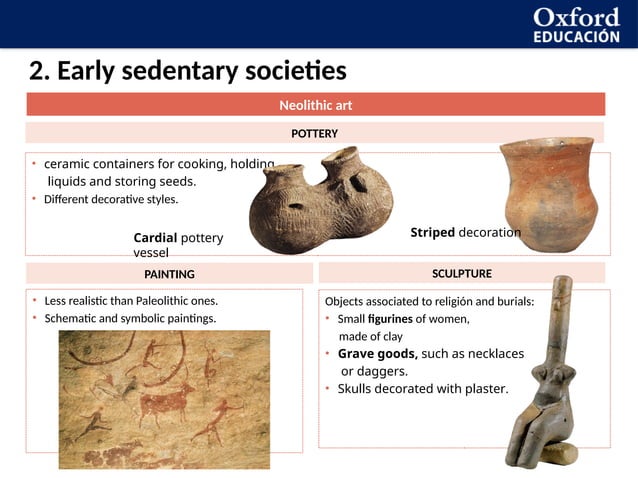 Oxford
EDUCACIÓN

2. Early sedentary societies

Neolithic art

POTTERY

• ceramic containers for cooking, holding liquids and storing seeds.
• Different decorative styles.

Cardial pottery vessel

Striped decoration

PAINTING

• Less realistic than Paleolithic ones.
• Schematic and symbolic paintings.

SCULPTURE

Objects associated to religión and burials:
• Small figurines of women, made of clay
• Grave goods, such as necklaces or daggers.
• Skulls decorated with plaster.